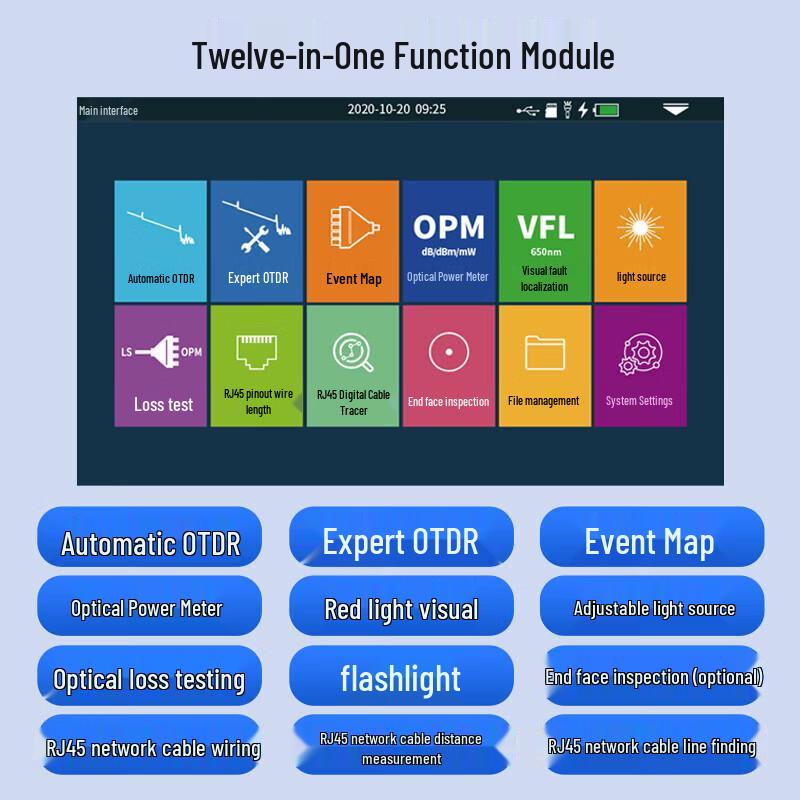 Twelve-in-One Function Module

Main interface

2020-10-20 09:25

Automatic OTDR

Expert OTDR

Event Map

OPM
dB/dBm/mW
Optical Power Meter

VFL
650nm
Visual fault localization

light source

LS OPM
Loss test

RJ45 pinout wire length

RJ45 Digital Cable Tracer

End face inspection

File management

System Settings

Automatic OTDR

Expert OTDR

Event Map

Optical Power Meter

Red light visual

Adjustable light source

Optical loss testing

flashlight

End face inspection (optional)

RJ45 network cable wiring

RJ45 network cable distance measurement

RJ45 network cable line finding